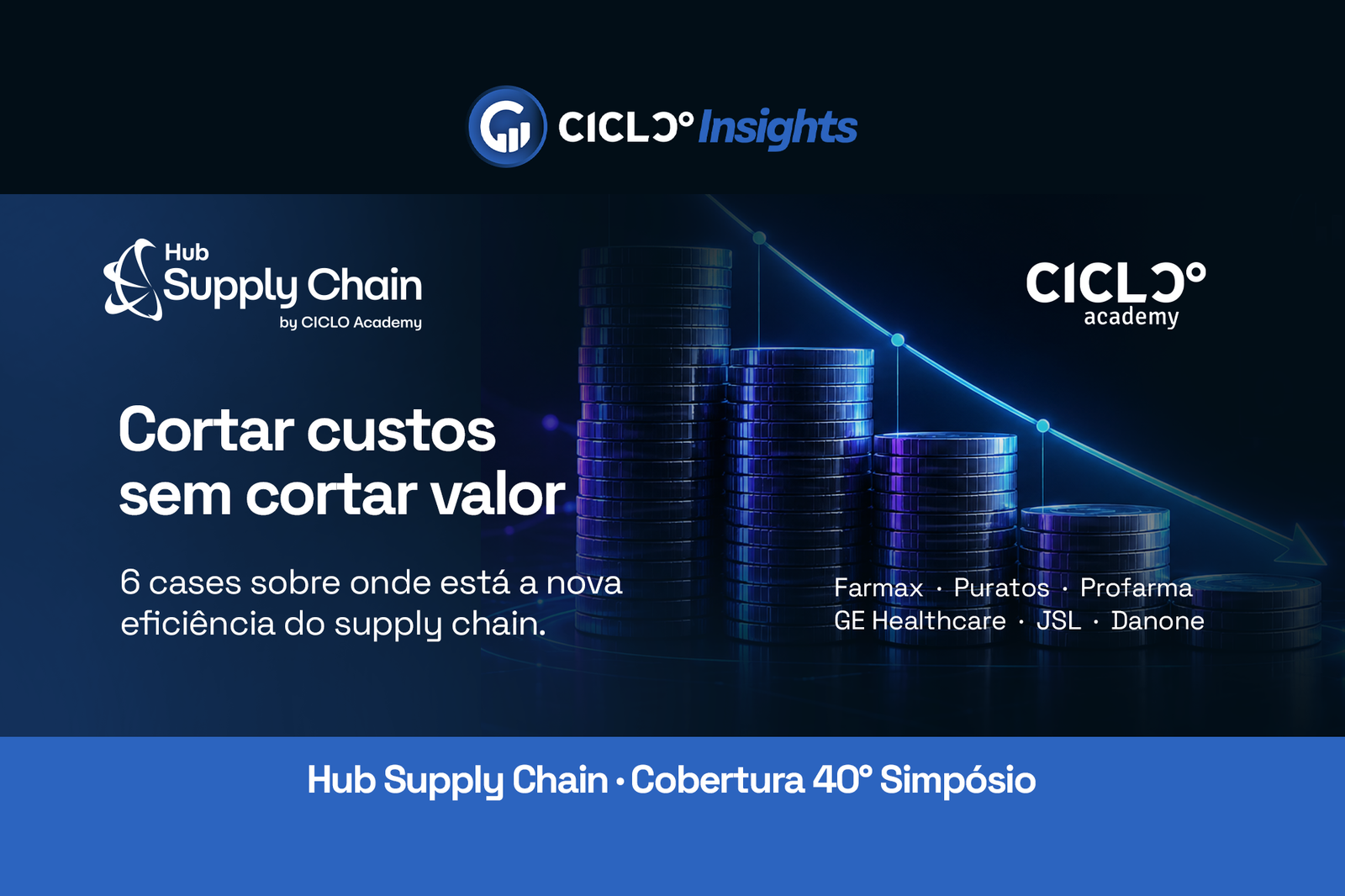 CICLO° Insights

Hub
Supply Chain
by CICLO Academy

CICLO°
academy

Cortar custos sem cortar valor

6 cases sobre onde está a nova eficiência do supply chain.

Farmax · Puratos · Profarma
GE Healthcare · JSL · Danone

Hub Supply Chain • Cobertura 40° Simpósio